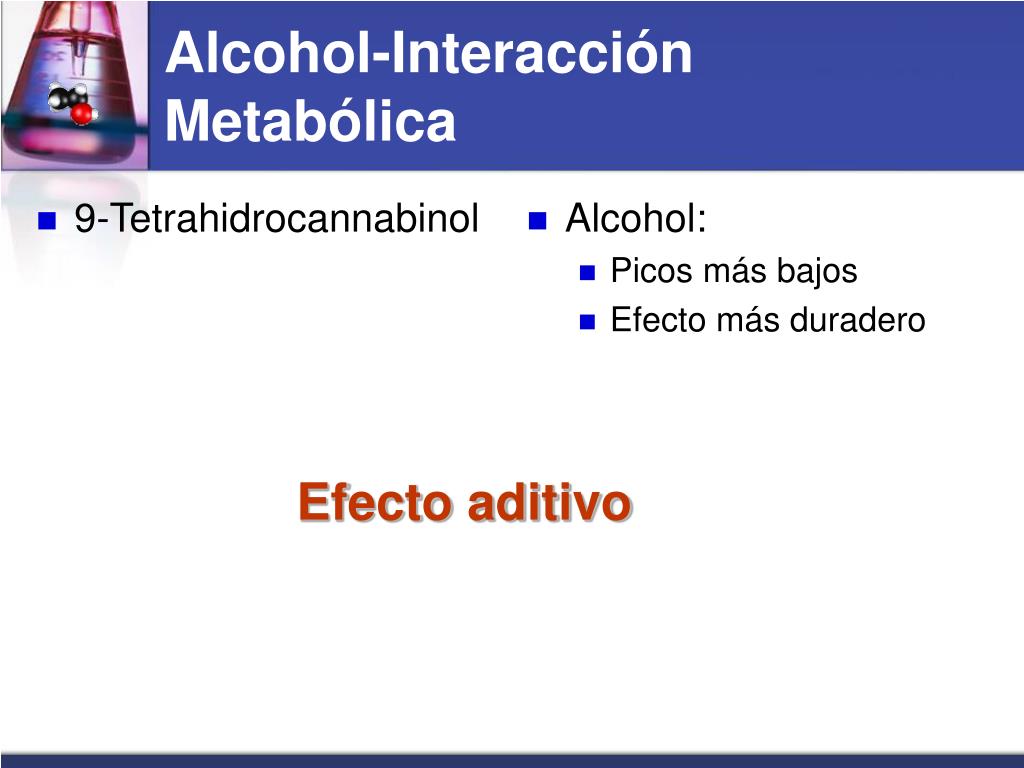 Alcohol-Interacción Metabólica

- 9-Tetrahidrocannabinol

- Alcohol:
  - Picos más bajos
  - Efecto más duradero

Efecto aditivo